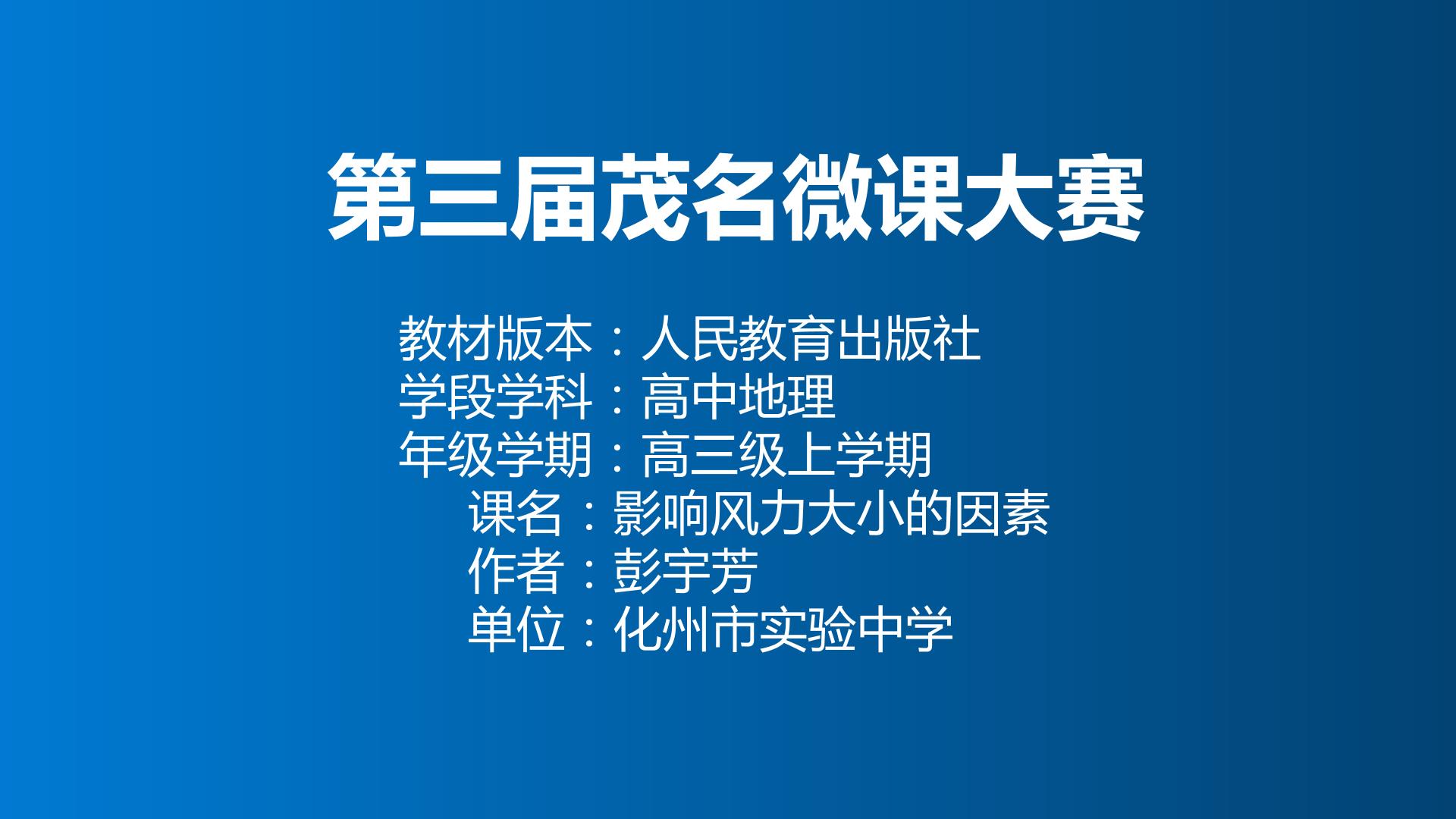 第三届茂名微课大赛

教材版本：人民教育出版社
学段学科：高中地理
年级学期：高三级上学期
课名：影响风力大小的因素
作者：彭宇芳
单位：化州市实验中学